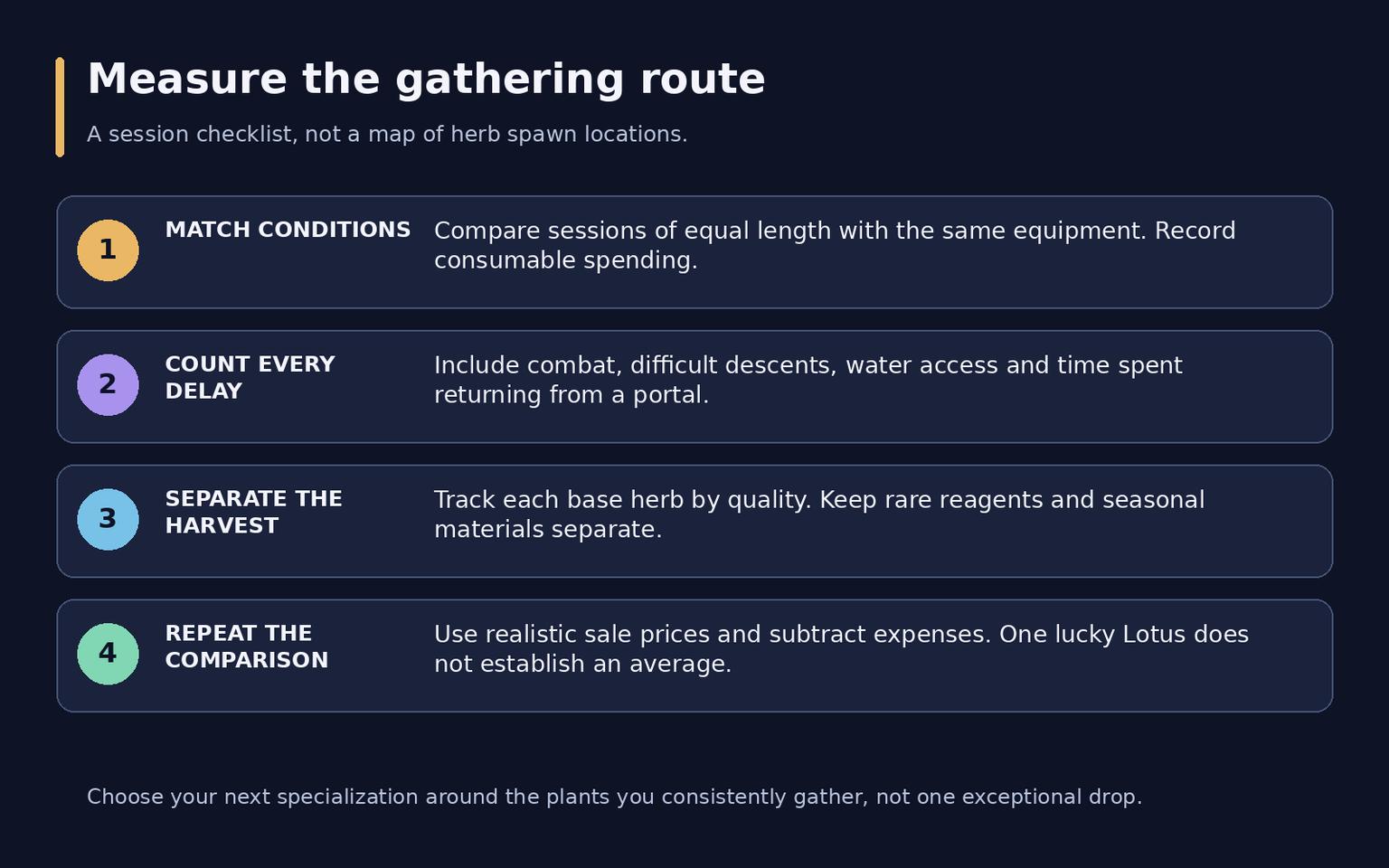 Measure the gathering route

A session checklist, not a map of herb spawn locations.

1

MATCH CONDITIONS

Compare sessions of equal length with the same equipment. Record consumable spending.

2

COUNT EVERY DELAY

Include combat, difficult descents, water access and time spent returning from a portal.

3

SEPARATE THE HARVEST

Track each base herb by quality. Keep rare reagents and seasonal materials separate.

4

REPEAT THE COMPARISON

Use realistic sale prices and subtract expenses. One lucky Lotus does not establish an average.

Choose your next specialization around the plants you consistently gather, not one exceptional drop.